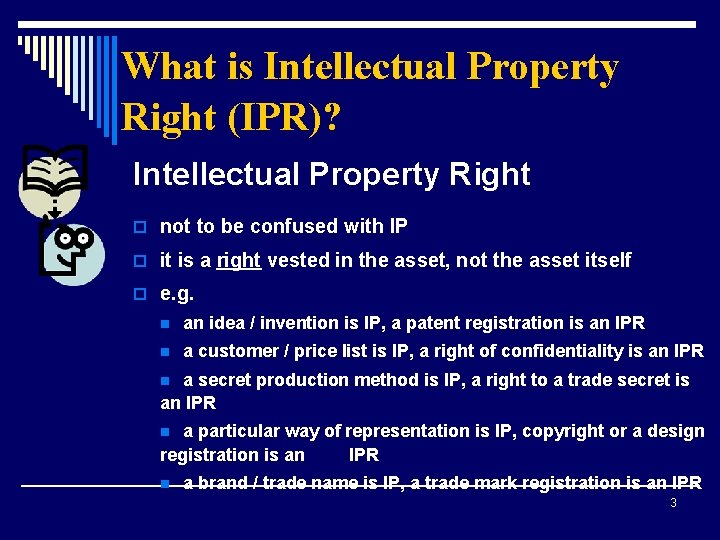 What is Intellectual Property Right (IPR)?

Intellectual Property Right

not to be confused with IP

it is a right vested in the asset, not the asset itself

e.g.

an idea / invention is IP, a patent registration is an IPR

a customer / price list is IP, a right of confidentiality is an IPR

a secret production method is IP, a right to a trade secret is an IPR

a particular way of representation is IP, copyright or a design registration is an IPR

a brand / trade name is IP, a trade mark registration is an IPR

3